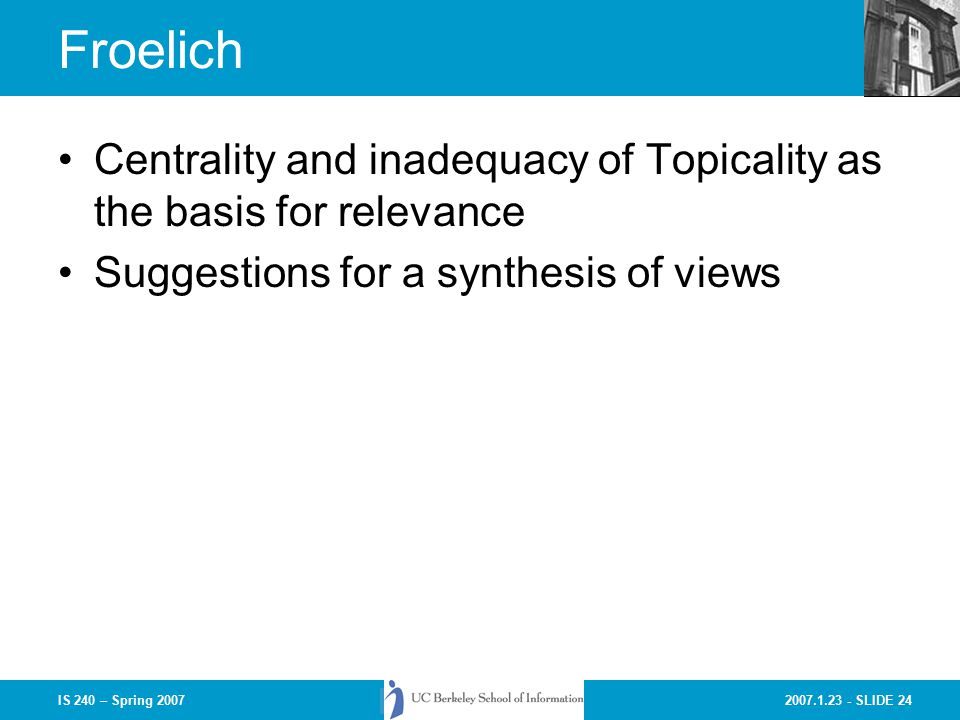 Froelich

• Centrality and inadequacy of Topicality as the basis for relevance
• Suggestions for a synthesis of views

IS 240 – Spring 2007

UC Berkeley School of Information

2007.1.23 - SLIDE 24